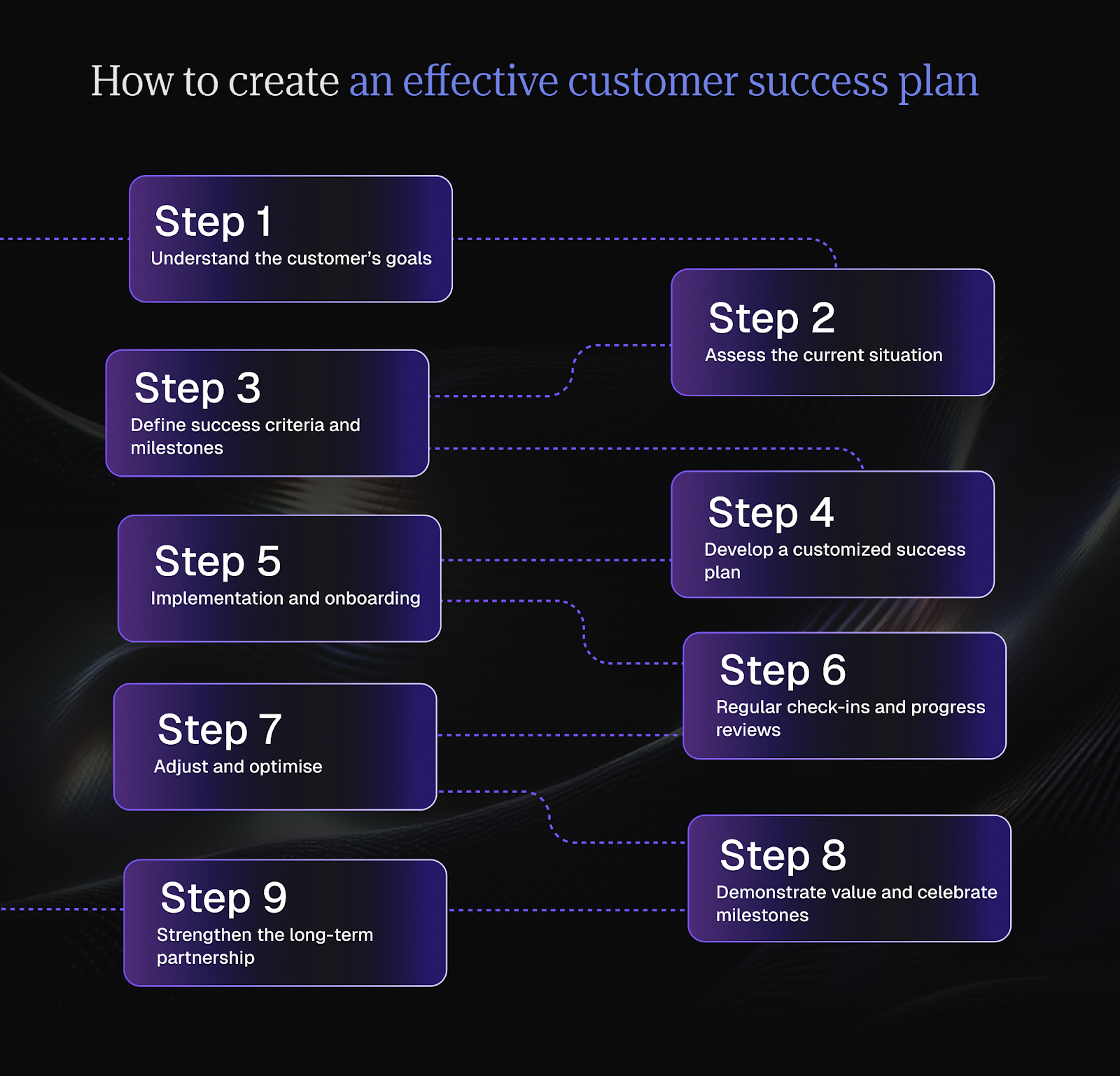 How to create an effective customer success plan

Step 1
Understand the customer's goals

Step 2
Assess the current situation

Step 3
Define success criteria and milestones

Step 4
Develop a customized success plan

Step 5
Implementation and onboarding

Step 6
Regular check-ins and progress reviews

Step 7
Adjust and optimise

Step 8
Demonstrate value and celebrate milestones

Step 9
Strengthen the long-term partnership